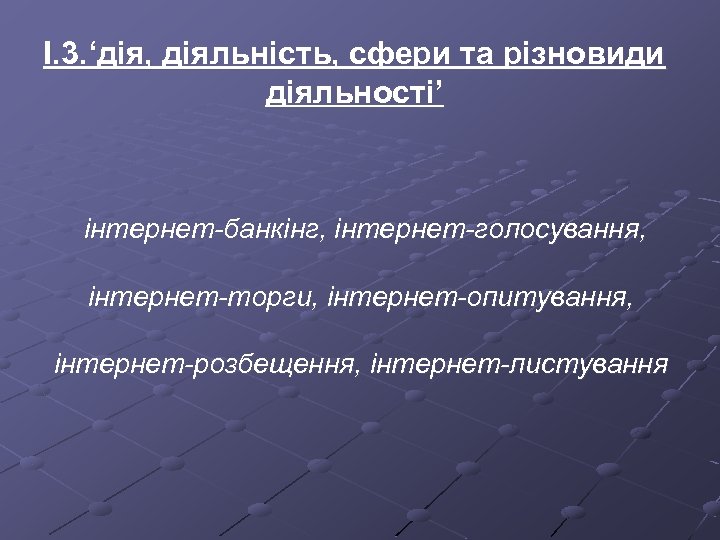 І.3.‘дія, діяльність, сфери та різновиди діяльності’

інтернет-банкінг, інтернет-голосування,

інтернет-торги, інтернет-опитування,

інтернет-розбещення, інтернет-листування